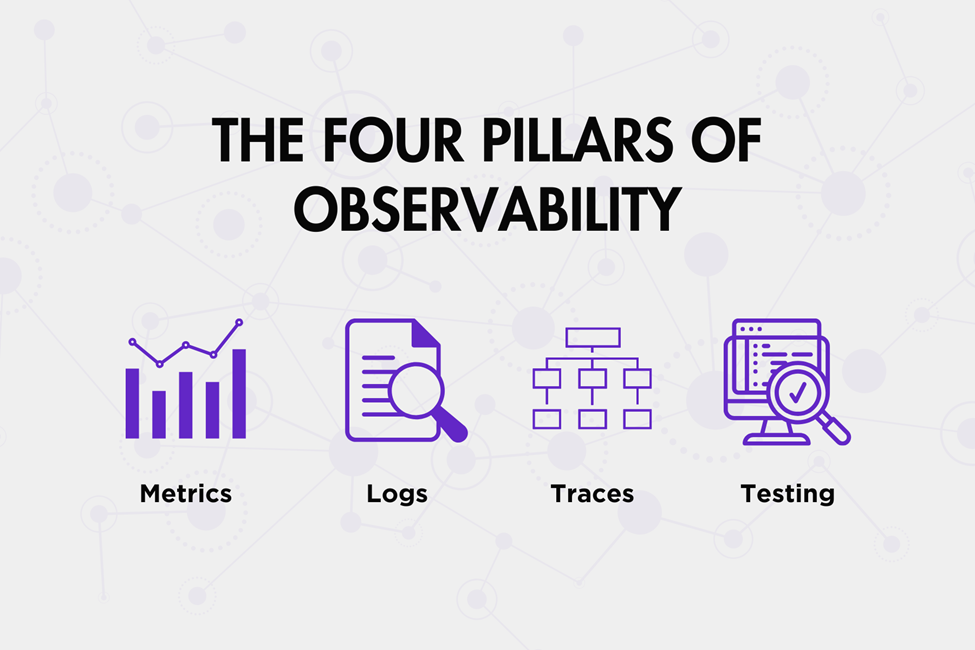 THE FOUR PILLARS OF OBSERVABILITY

Metrics

Logs

Traces

Testing